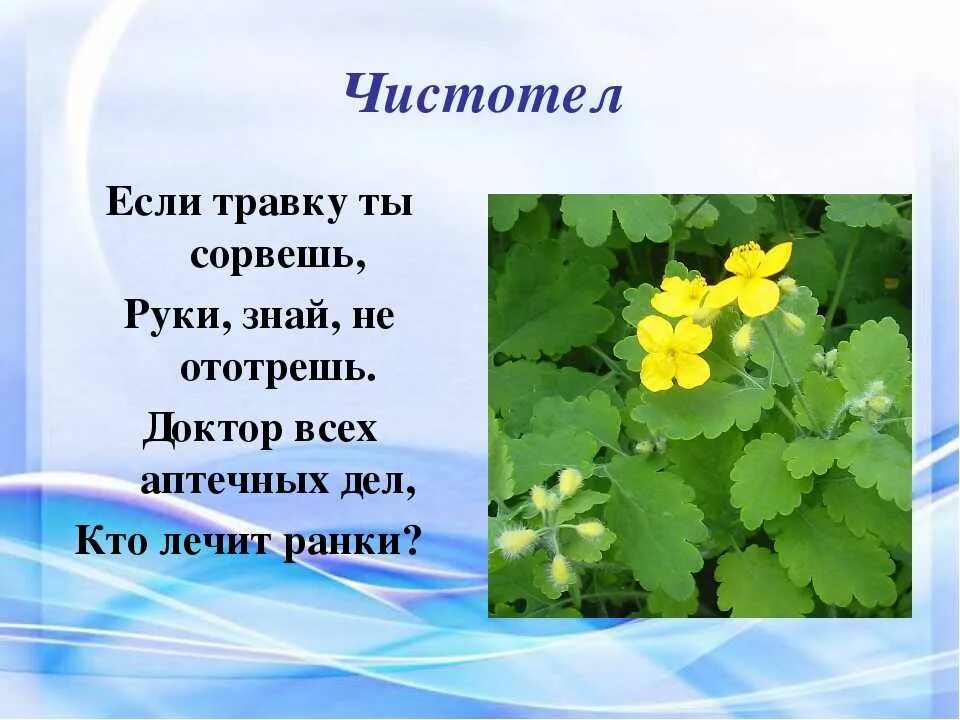 Чистотел

Если травку ты сорвешь,
Руки, знай, не ототрешь.
Доктор всех аптечных дел,
Кто лечит ранки?